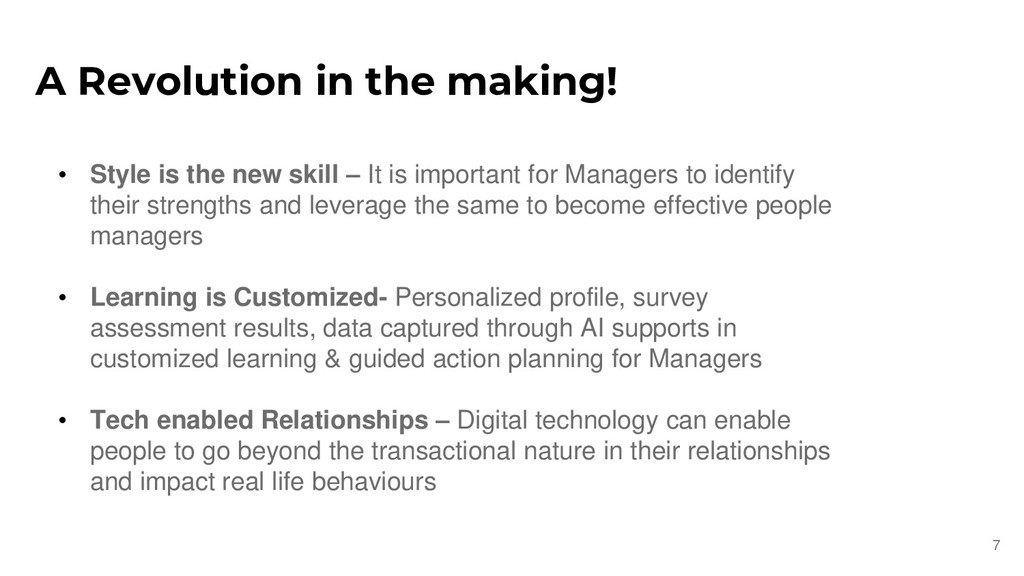 A Revolution in the making!

• Style is the new skill – It is important for Managers to identify their strengths and leverage the same to become effective people managers

• Learning is Customized- Personalized profile, survey assessment results, data captured through AI supports in customized learning & guided action planning for Managers

• Tech enabled Relationships – Digital technology can enable people to go beyond the transactional nature in their relationships and impact real life behaviours

7